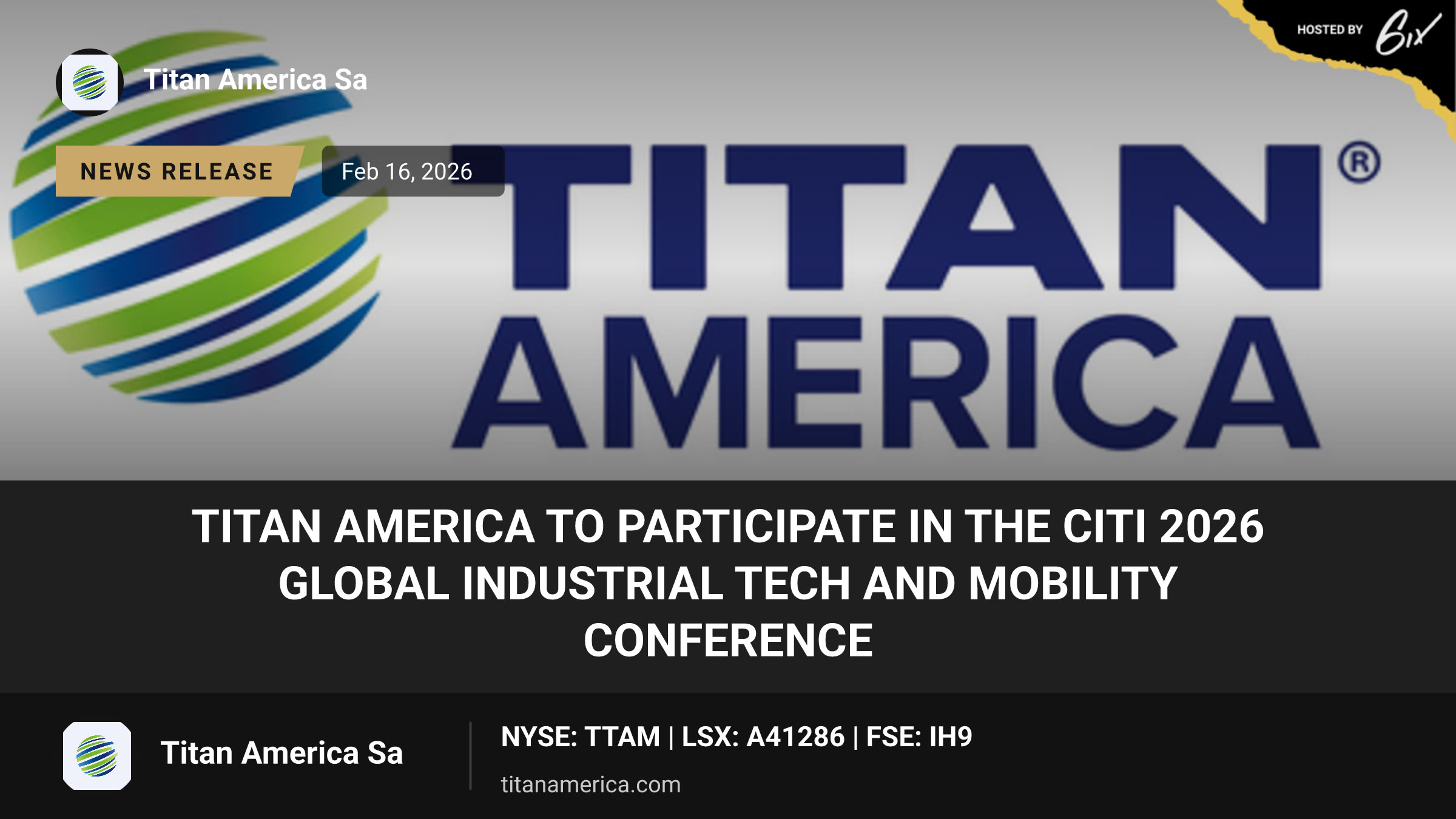 HOSTED BY 6ix

Titan America Sa

NEWS RELEASE

Feb 16, 2026

TITAN® AMERICA

TITAN AMERICA TO PARTICIPATE IN THE CITI 2026 GLOBAL INDUSTRIAL TECH AND MOBILITY CONFERENCE

Titan America Sa

NYSE: TTAM | LSX: A41286 | FSE: IH9

titanamerica.com